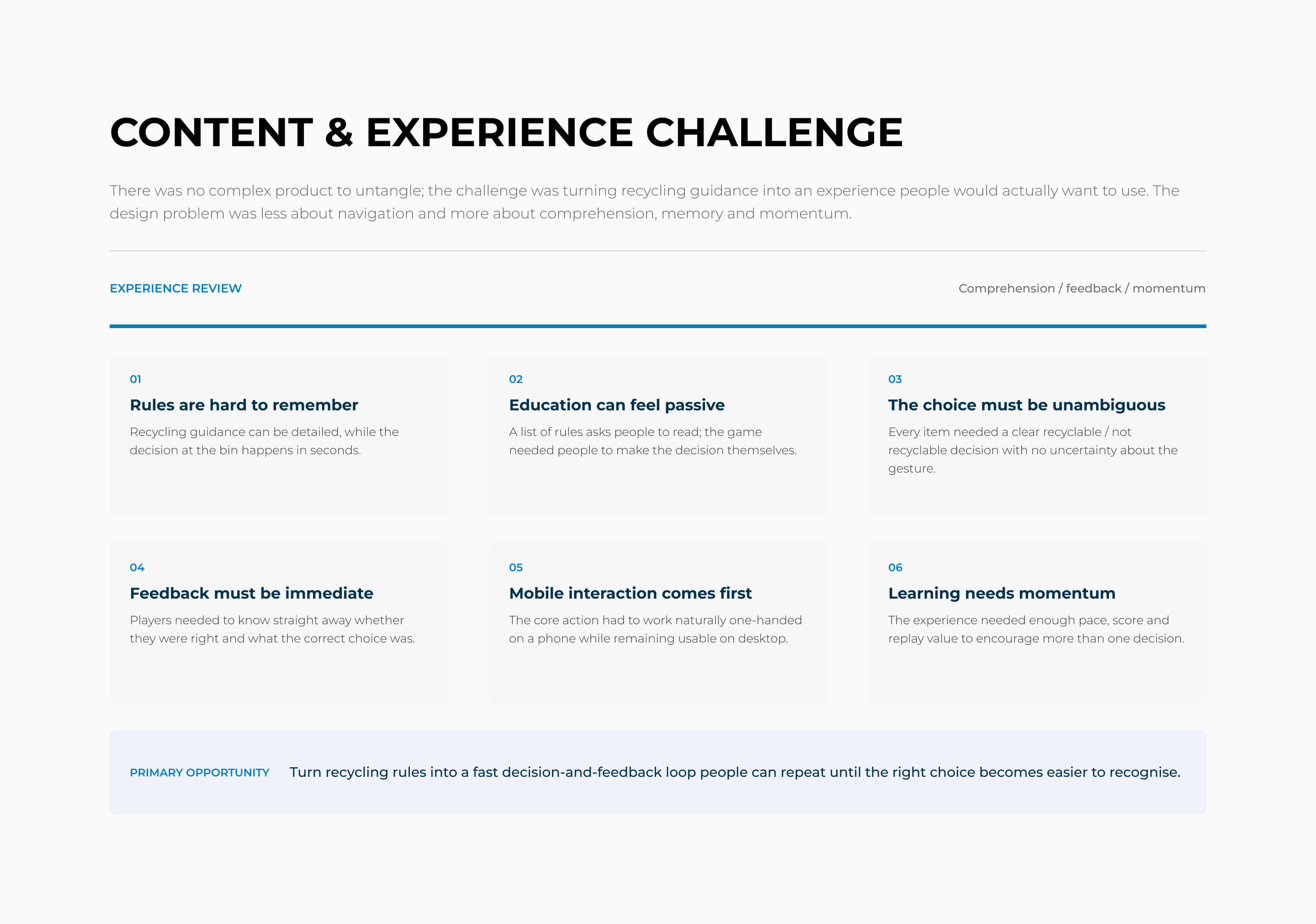 CONTENT & EXPERIENCE CHALLENGE

There was no complex product to untangle; the challenge was turning recycling guidance into an experience people would actually want to use. The design problem was less about navigation and more about comprehension, memory and momentum.

EXPERIENCE REVIEW

Comprehension / feedback / momentum

01

Rules are hard to remember

Recycling guidance can be detailed, while the decision at the bin happens in seconds.

02

Education can feel passive

A list of rules asks people to read; the game needed people to make the decision themselves.

03

The choice must be unambiguous

Every item needed a clear recyclable / not recyclable decision with no uncertainty about the gesture.

04

Feedback must be immediate

Players needed to know straight away whether they were right and what the correct choice was.

05

Mobile interaction comes first

The core action had to work naturally one-handed on a phone while remaining usable on desktop.

06

Learning needs momentum

The experience needed enough pace, score and replay value to encourage more than one decision.

PRIMARY OPPORTUNITY

Turn recycling rules into a fast decision-and-feedback loop people can repeat until the right choice becomes easier to recognise.